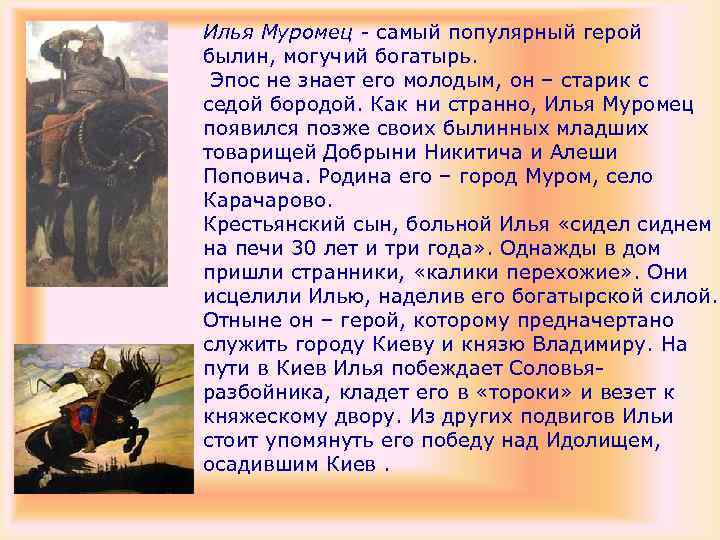 Илья Муромец - самый популярный герой былин, могучий богатырь.

Эпос не знает его молодым, он – старик с седой бородой. Как ни странно, Илья Муромец появился позже своих былинных младших товарищей Добрыни Никитича и Алеши Поповича. Родина его – город Муром, село Карачарово.

Крестьянский сын, больной Илья «сидел сиднем на печи 30 лет и три года». Однажды в дом пришли странники, «калики перехожие». Они исцелили Илью, наделив его богатырской силой. Отныне он – герой, которому предначертано служить городу Киеву и князю Владимиру. На пути в Киев Илья побеждает Соловья-разбойника, кладет его в «тороки» и везет к княжескому двору. Из других подвигов Ильи стоит упомянуть его победу над Идолищем, осадившим Киев .